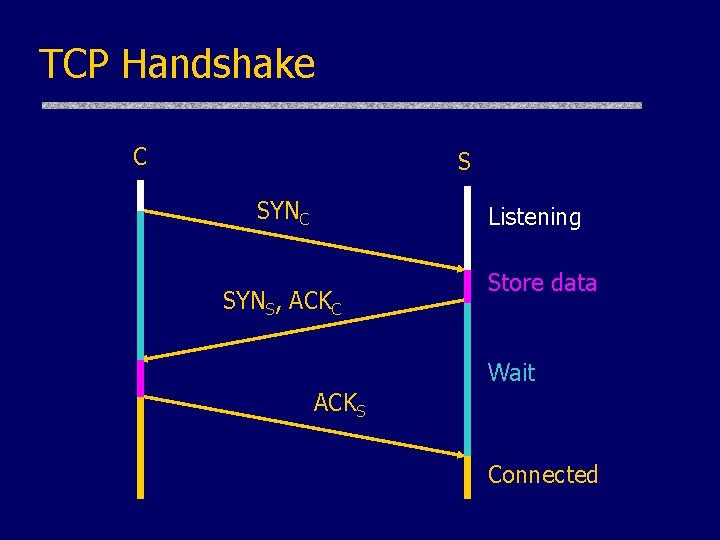 TCP Handshake

C

S

$SYN_C$

Listening

Store data

$SYN_S$, $ACK_C$

Wait

$ACK_S$

Connected